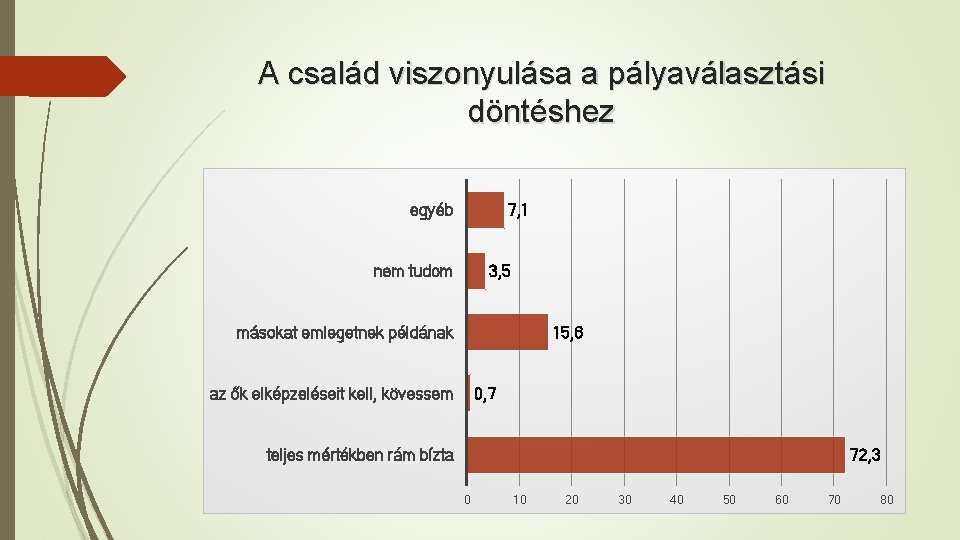 A család viszonyulása a pályaválasztási döntéshez

egyéb 7,1
nem tudom 3,5
másokat emlegetnek példának 15,6
az ők elképzeléseit kell, kövessem 0,7
teljes mértékben rám bízta 72,3

0 10 20 30 40 50 60 70 80